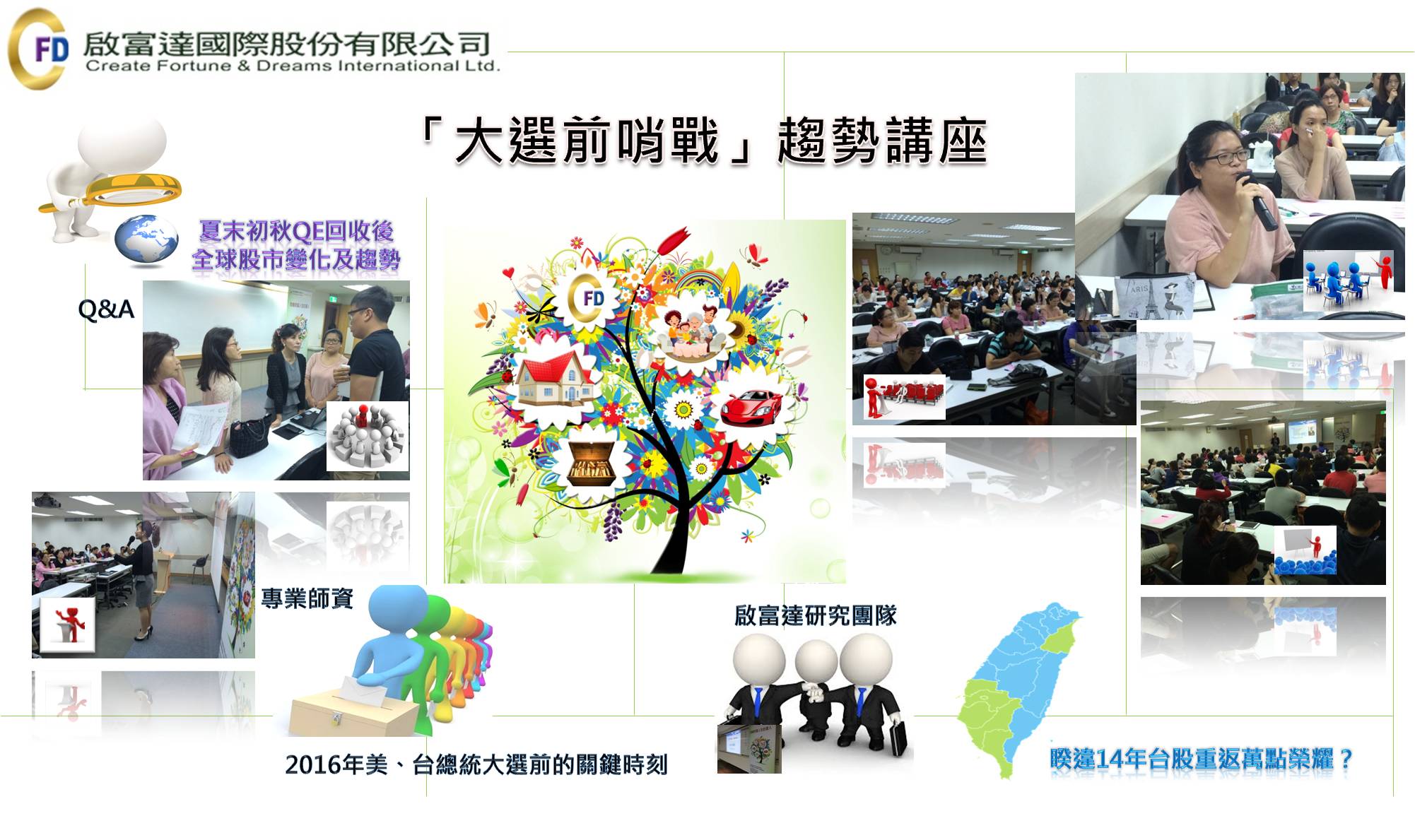 FD 啟富達國際股份有限公司
Create Fortune & Dreams International Ltd.

「大選前哨戰」趨勢講座

夏末初秋QE回收後
全球股市變化及趨勢

Q&A

FD

專業師資

啟富達研究團隊

2016年美、台總統大選前的關鍵時刻

睽違14年台股重返萬點榮耀？